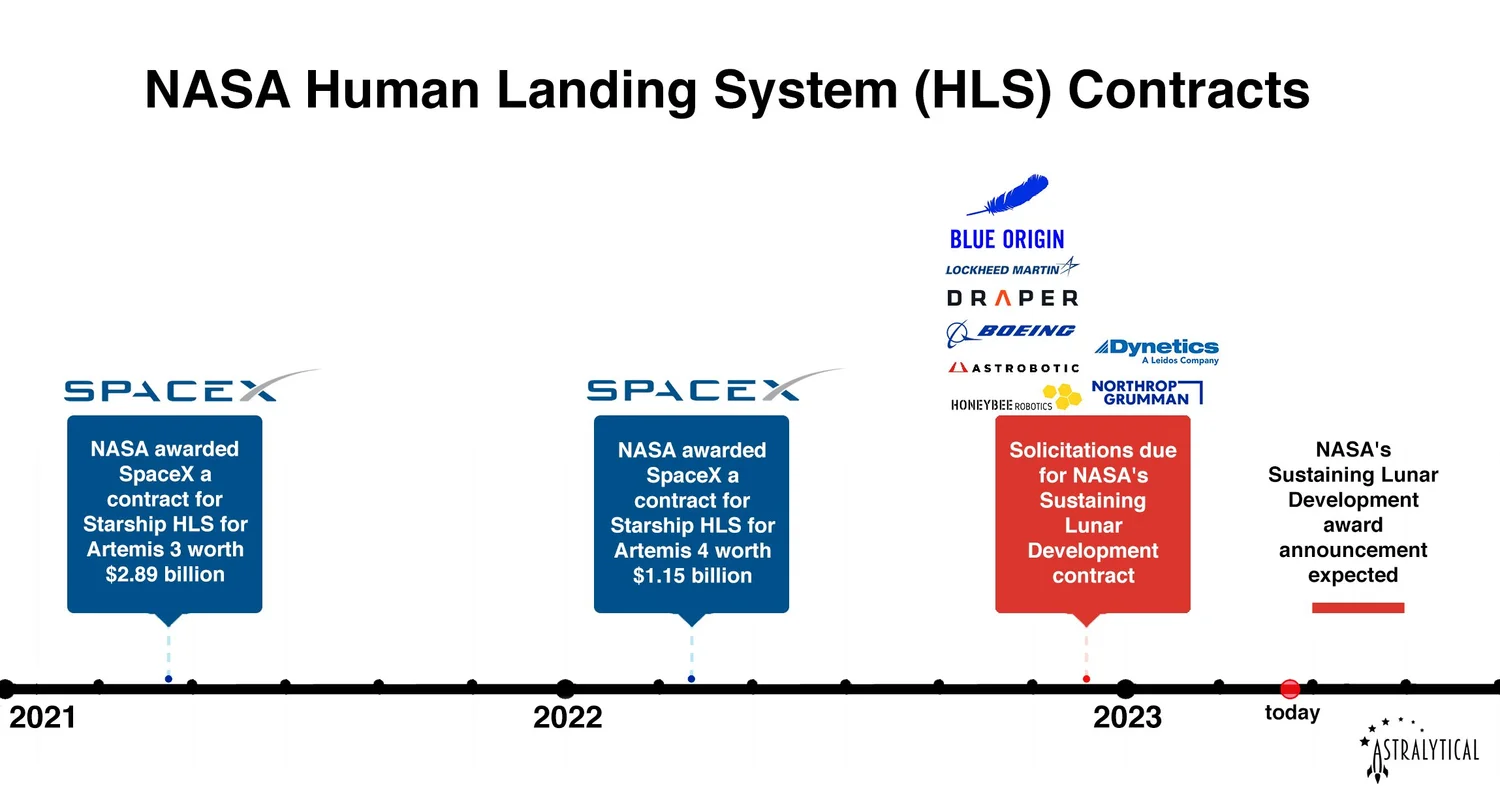 NASA Human Landing System (HLS) Contracts

SPACEX

NASA awarded SpaceX a contract for Starship HLS for Artemis 3 worth $2.89 billion

SPACEX

NASA awarded SpaceX a contract for Starship HLS for Artemis 4 worth $1.15 billion

BLUE ORIGIN
LOCKHEED MARTIN
DRAPER
BOEING
ASTROBOTIC
HONEYBEE ROBOTICS
Dynetics
A Leidos Company
NORTHROP GRUMMAN

Solicitations due for NASA's Sustaining Lunar Development contract

NASA's Sustaining Lunar Development award announcement expected

2021

2022

2023

today

ASTRALYTICAL